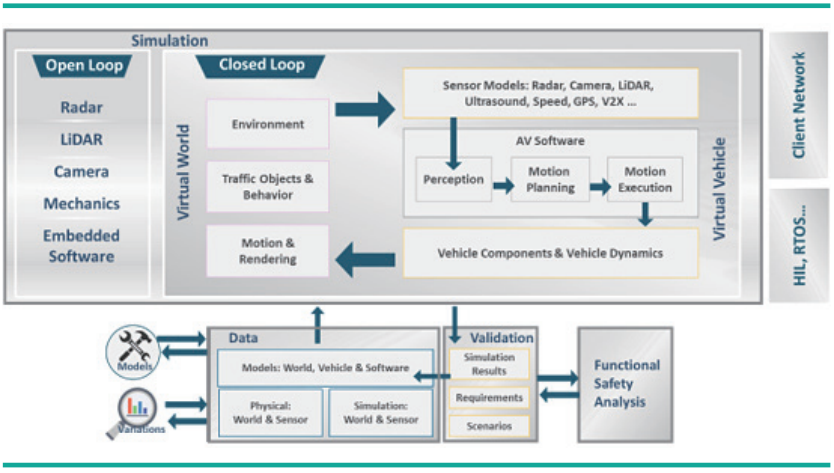 Simulation

Open Loop

Radar

LiDAR

Camera

Mechanics

Embedded Software

Closed Loop

Virtual World

Environment

Traffic Objects & Behavior

Motion & Rendering

Sensor Models: Radar, Camera, LiDAR, Ultrasound, Speed, GPS, V2X ...

AV Software

Perception

Motion Planning

Motion Execution

Vehicle Components & Vehicle Dynamics

Virtual Vehicle

Client Network

HIL, RTOS...

Models

Variations

Data

Models: World, Vehicle & Software

Physical: World & Sensor

Simulation: World & Sensor

Validation

Simulation Results

Requirements

Scenarios

Functional Safety Analysis